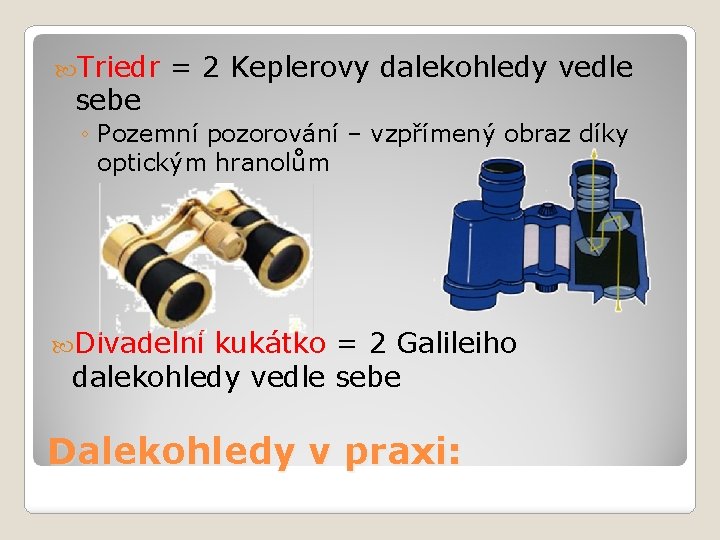 Triedr = 2 Keplerovy dalekohledy vedle sebe

◦ Pozemní pozorování – vzpřímený obraz díky optickým hranolům

Divadelní kukátko = 2 Galileiho dalekohledy vedle sebe

Dalekohledy v praxi: